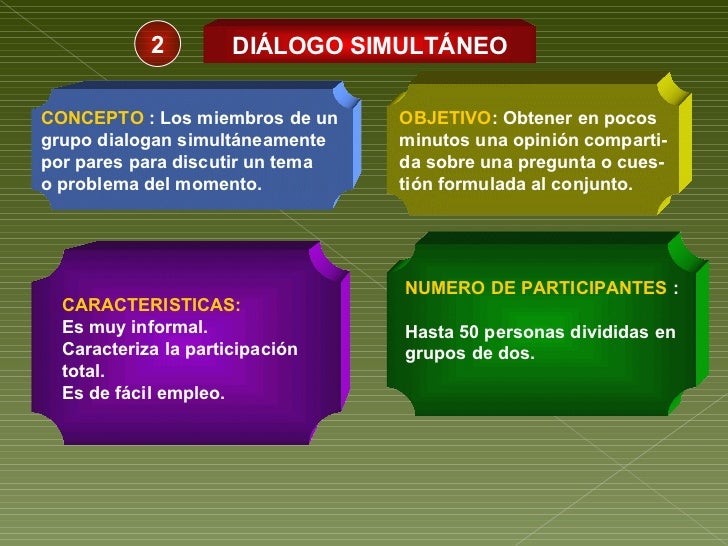 2

DIÁLOGO SIMULTÁNEO

CONCEPTO : Los miembros de un grupo dialogan simultáneamente por pares para discutir un tema o problema del momento.

OBJETIVO: Obtener en pocos minutos una opinión compartida sobre una pregunta o cuestión formulada al conjunto.

CARACTERISTICAS:
Es muy informal.
Caracteriza la participación total.
Es de fácil empleo.

NUMERO DE PARTICIPANTES :

Hasta 50 personas divididas en grupos de dos.